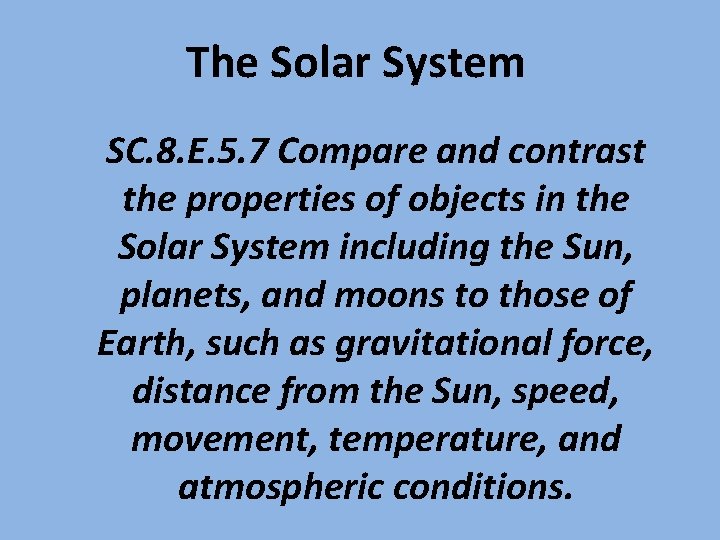 The Solar System

SC.8.E.5.7 Compare and contrast the properties of objects in the Solar System including the Sun, planets, and moons to those of Earth, such as gravitational force, distance from the Sun, speed, movement, temperature, and atmospheric conditions.